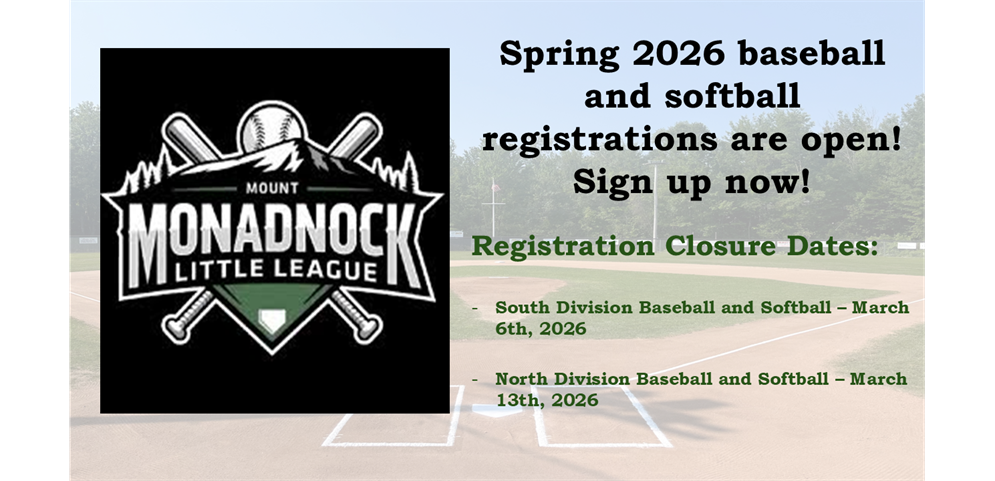 MOUNT
MONADNOCK
LITTLE LEAGUE

Spring 2026 baseball and softball registrations are open! Sign up now!

Registration Closure Dates:

- South Division Baseball and Softball – March 6th, 2026

- North Division Baseball and Softball – March 13th, 2026